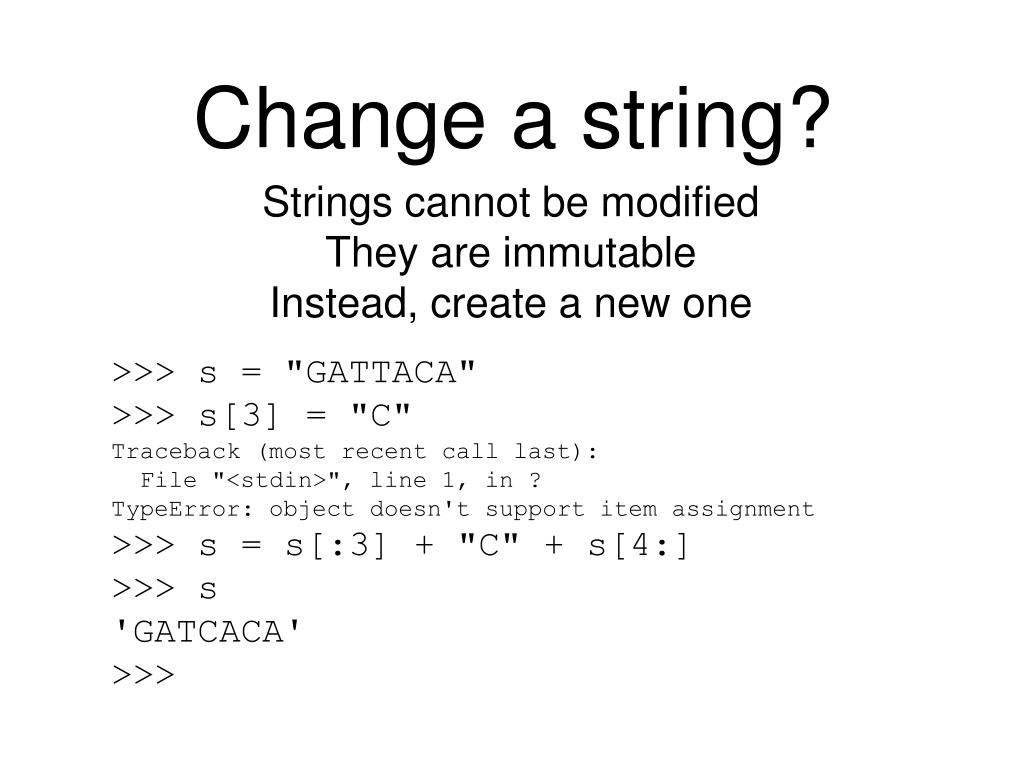 Change a string?

Strings cannot be modified
They are immutable
Instead, create a new one

>>> s = "GATTACA"
>>> s[3] = "C"
Traceback (most recent call last):
  File "<stdin>", line 1, in ?
TypeError: object doesn't support item assignment
>>> s = s[:3] + "C" + s[4:]
>>> s
'GATCACA'
>>>